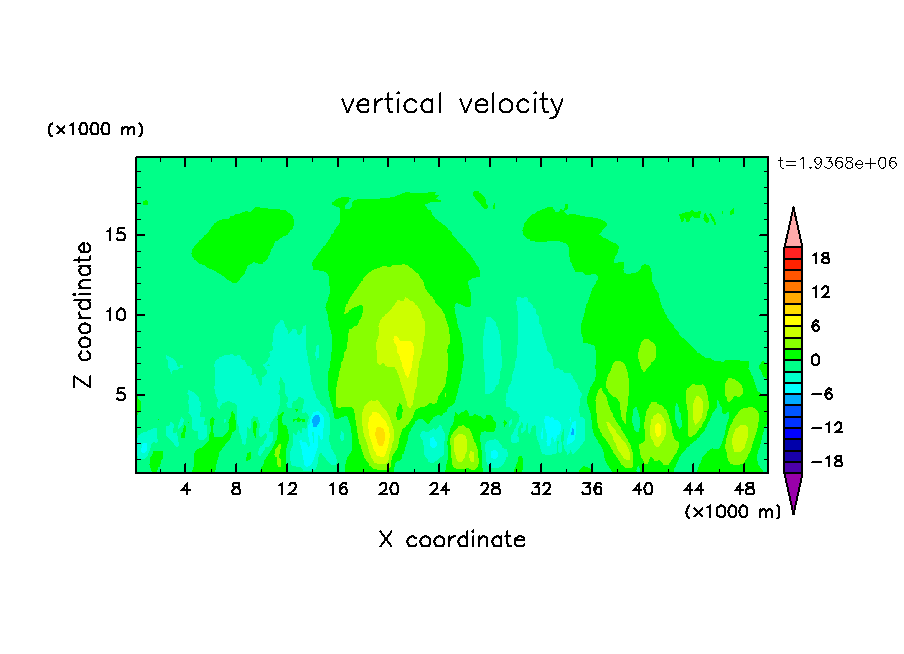 vertical velocity

(×1000 m)

t=1.9368e+06

Z coordinate

15
10
5

4 8 12 16 20 24 28 32 36 40 44 48

(×1000 m)

X coordinate

18
12
6
0
−6
−12
−18